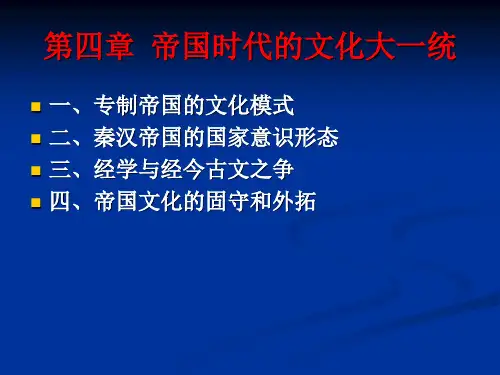 第四章 帝国时代的文化大一统

一、专制帝国的文化模式
二、秦汉帝国的国家意识形态
三、经学与经今古文之争
四、帝国文化的固守和外拓